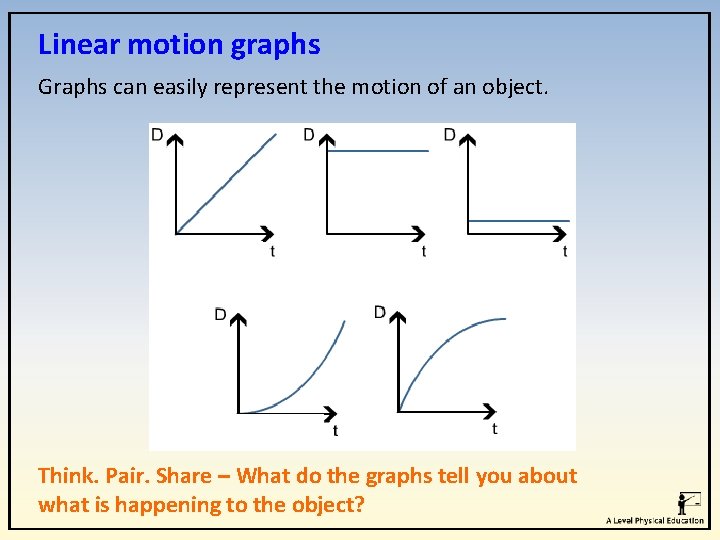 Linear motion graphs

Graphs can easily represent the motion of an object.

D
t
D
t
D
t
D
t
D
t

Think. Pair. Share – What do the graphs tell you about what is happening to the object?

A Level Physical Education